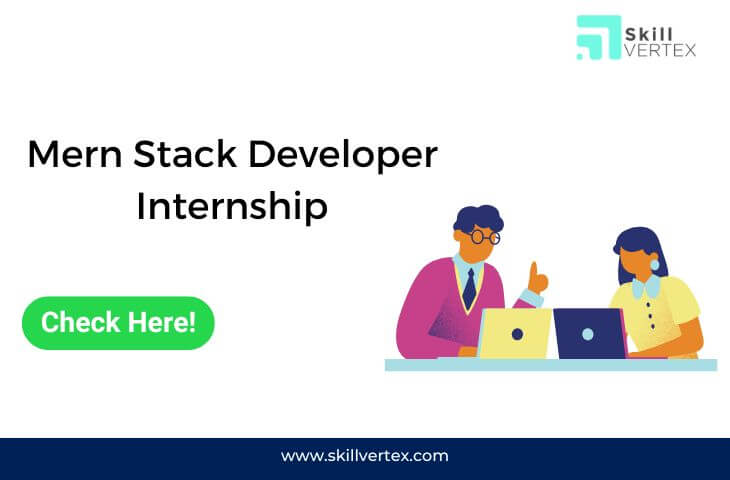 Skill VERTEX

Mern Stack Developer Internship

Check Here!

www.skillvertex.com